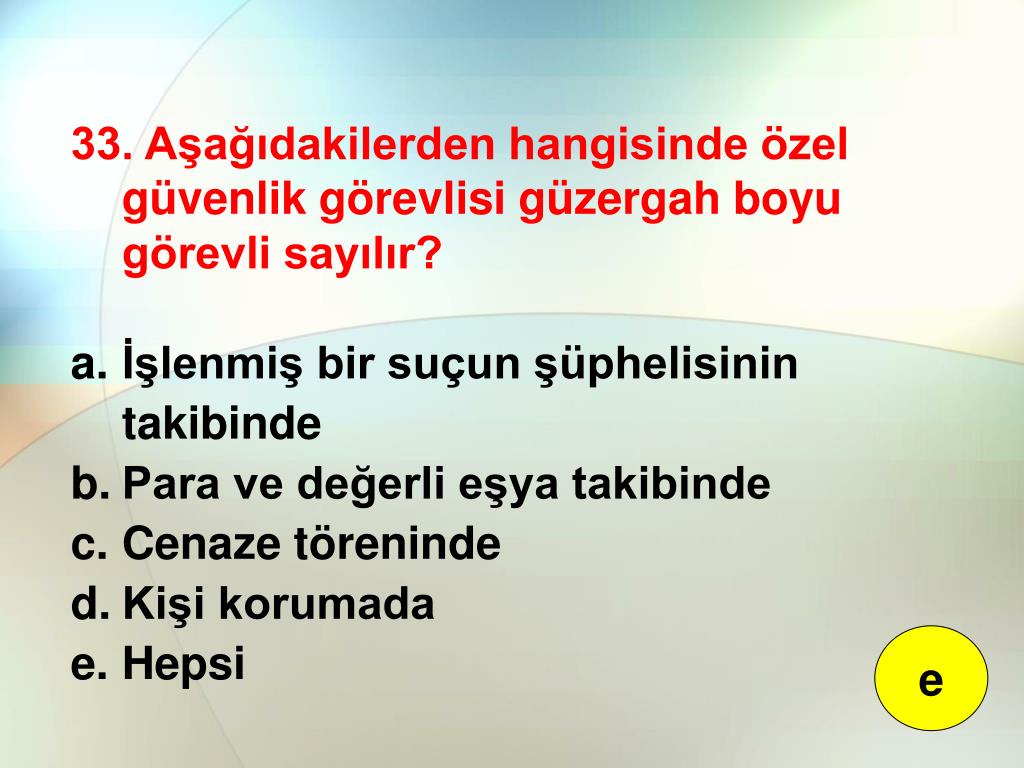 33. Aşağıdakilerden hangisinde özel güvenlik görevlisi güzergah boyu görevli sayılır?

a. İşlenmiş bir suçun şüphelisinin takibinde
b. Para ve değerli eşya takibinde
c. Cenaze töreninde
d. Kişi korumada
e. Hepsi

e